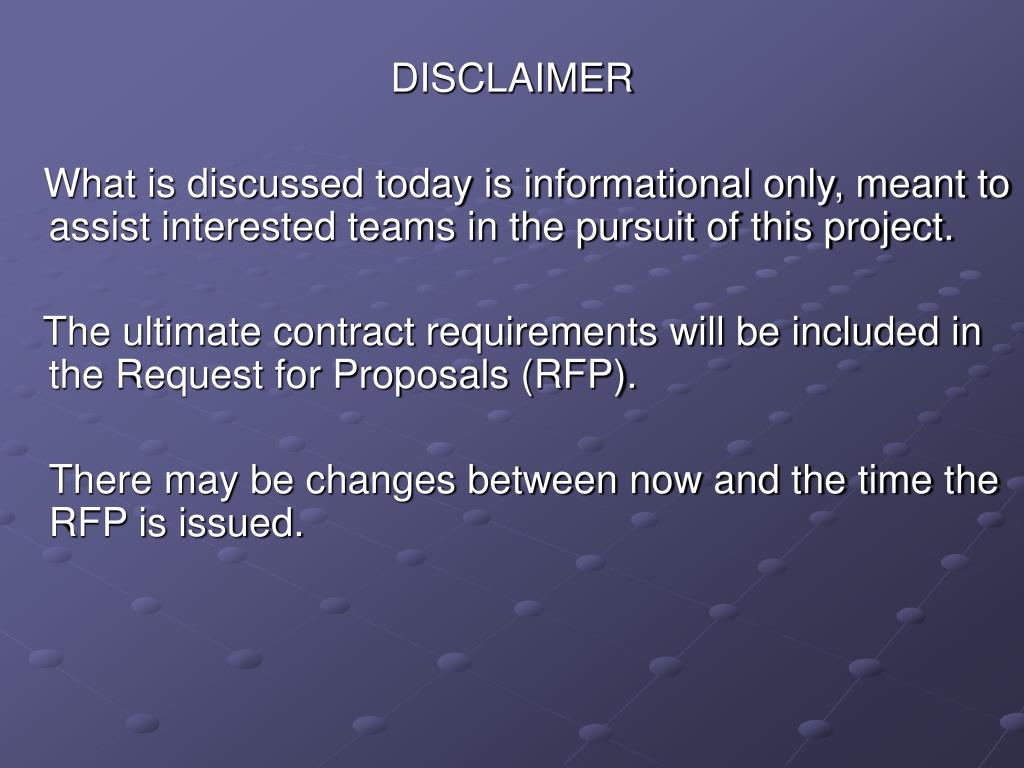 DISCLAIMER

What is discussed today is informational only, meant to assist interested teams in the pursuit of this project.

The ultimate contract requirements will be included in the Request for Proposals (RFP).

There may be changes between now and the time the RFP is issued.